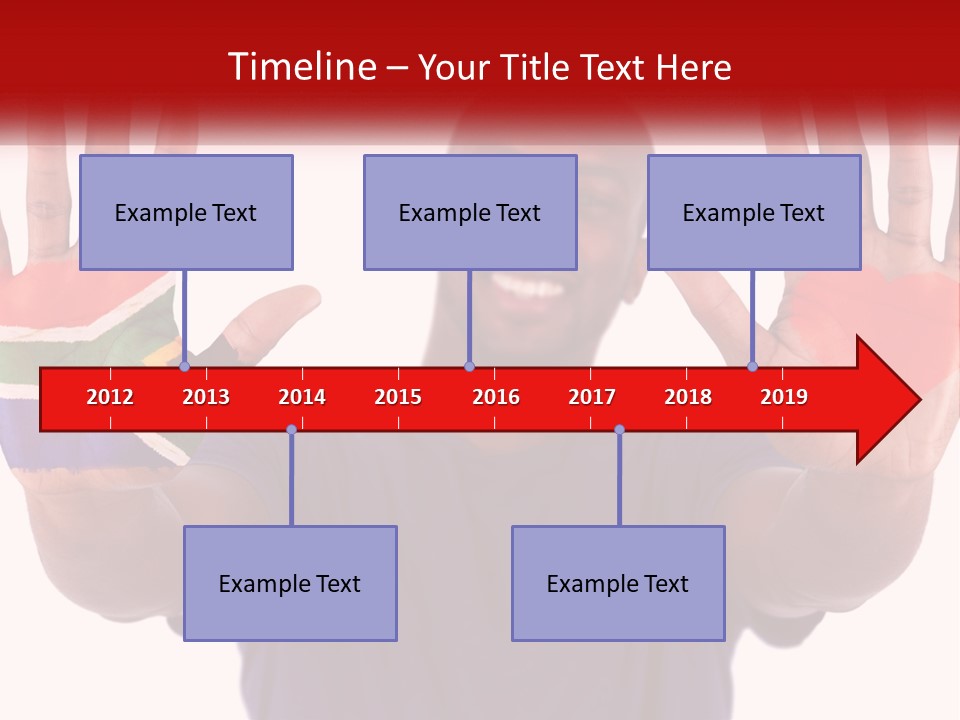 Timeline – Your Title Text Here

Example Text

Example Text

Example Text

2012 2013 2014 2015 2016 2017 2018 2019

Example Text

Example Text